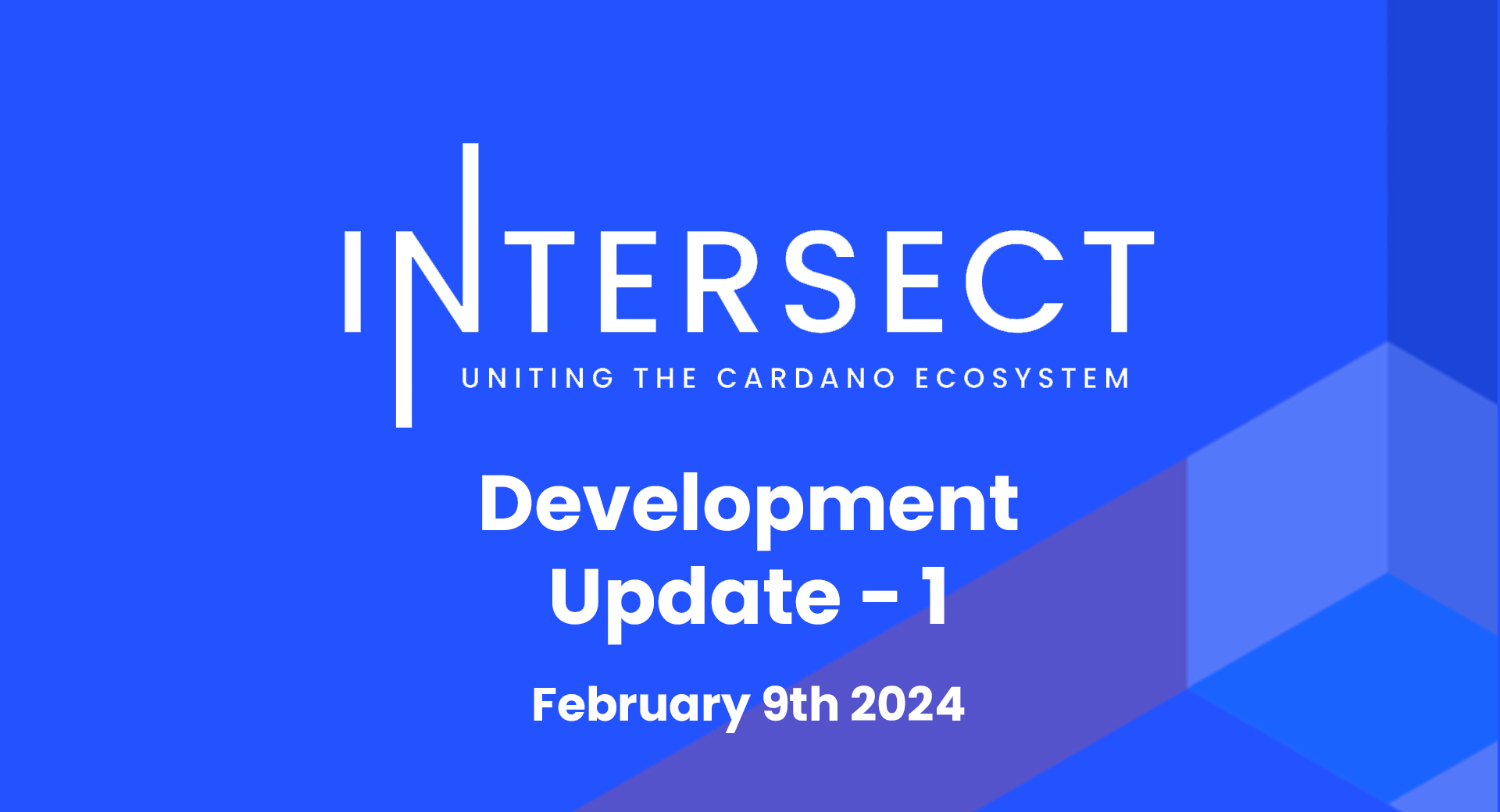 INTERSECT
UNITING THE CARDANO ECOSYSTEM

Development Update - 1

February 9th 2024